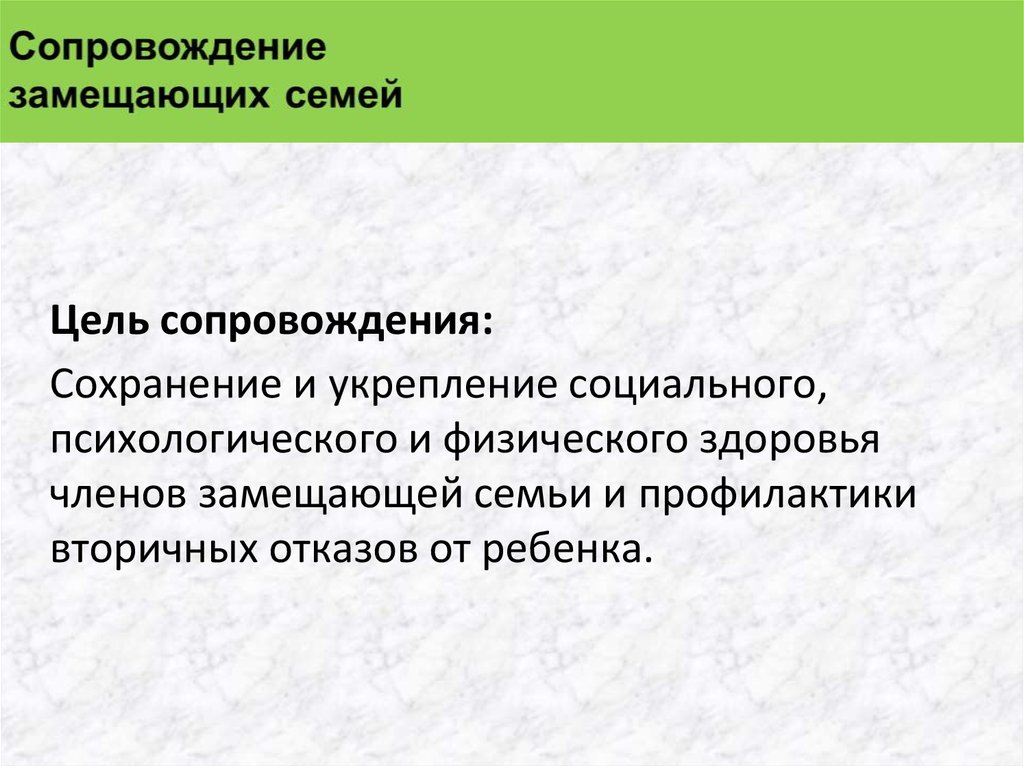 Сопровождение замещающих семей

Цель сопровождения:

Сохранение и укрепление социального, психологического и физического здоровья членов замещающей семьи и профилактики вторичных отказов от ребенка.